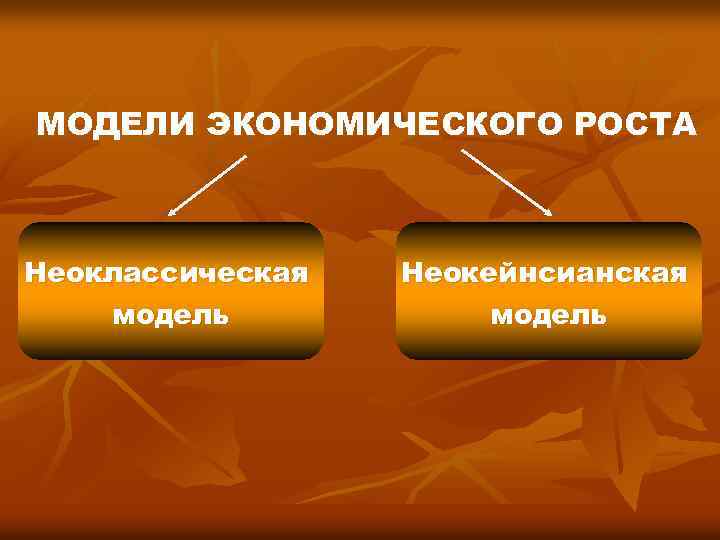 МОДЕЛИ ЭКОНОМИЧЕСКОГО РОСТА

Неоклассическая модель

Неокейнсианская модель